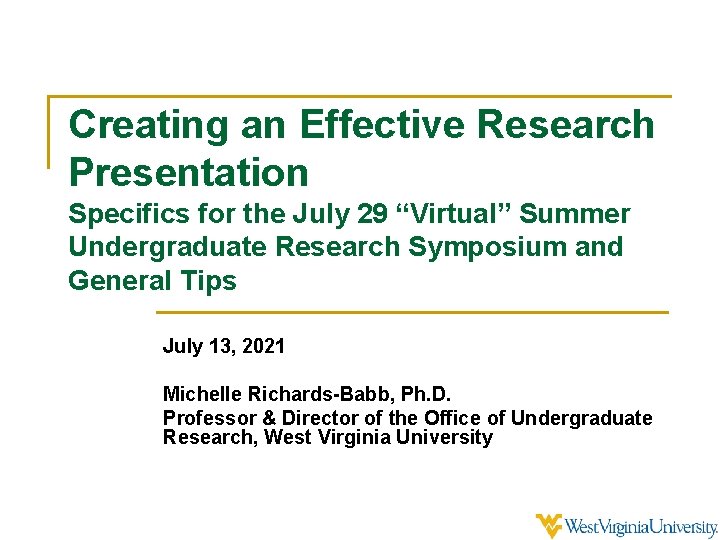 Creating an Effective Research Presentation

Specifics for the July 29 “Virtual” Summer Undergraduate Research Symposium and General Tips

July 13, 2021

Michelle Richards-Babb, Ph.D.
Professor & Director of the Office of Undergraduate Research, West Virginia University

WestVirginiaUniversity.